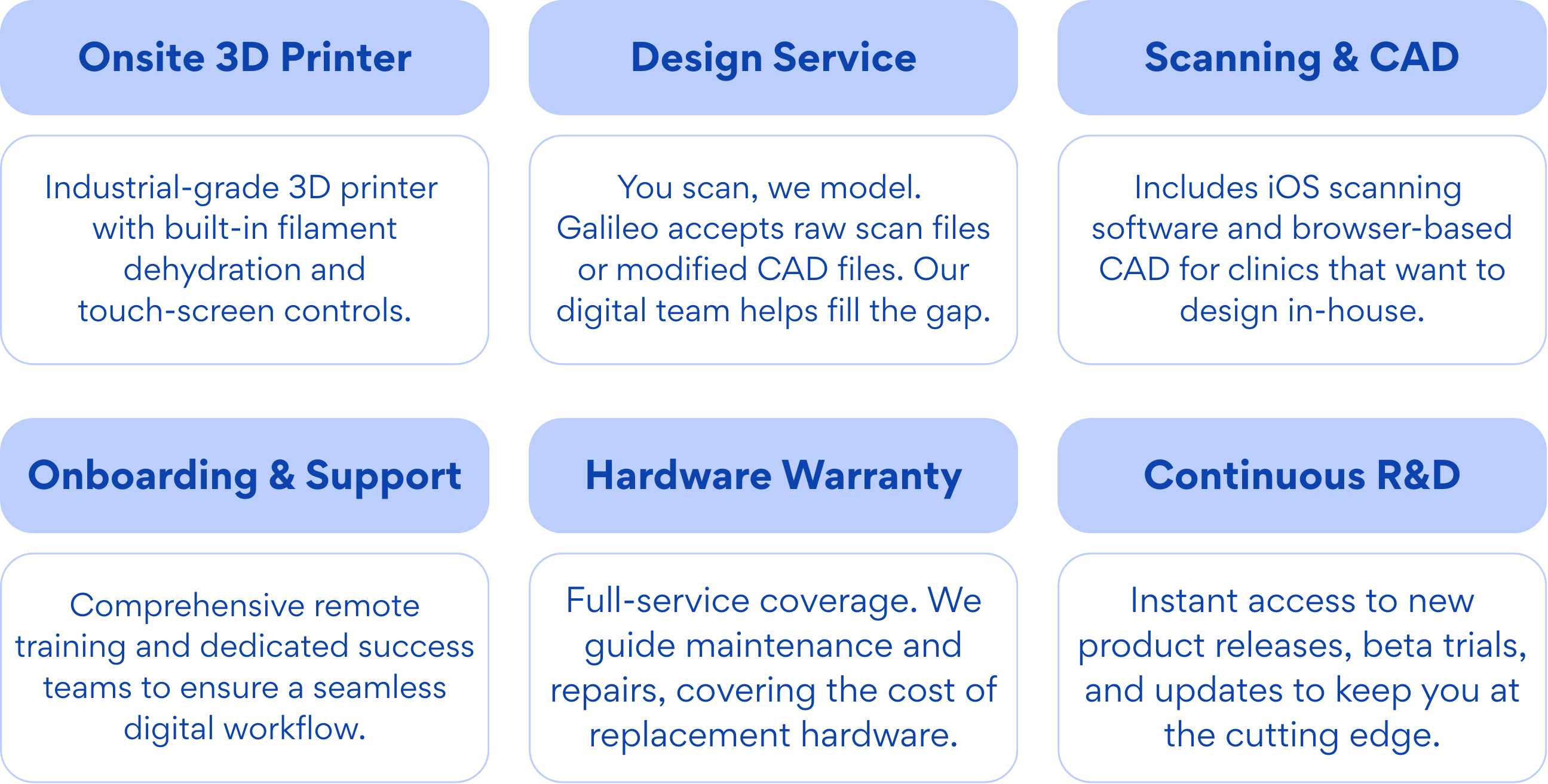 Onsite 3D Printer

Industrial-grade 3D printer with built-in filament dehydration and touch-screen controls.

Design Service

You scan, we model. Galileo accepts raw scan files or modified CAD files. Our digital team helps fill the gap.

Scanning & CAD

Includes iOS scanning software and browser-based CAD for clinics that want to design in-house.

Onboarding & Support

Comprehensive remote training and dedicated success teams to ensure a seamless digital workflow.

Hardware Warranty

Full-service coverage. We guide maintenance and repairs, covering the cost of replacement hardware.

Continuous R&D

Instant access to new product releases, beta trials, and updates to keep you at the cutting edge.